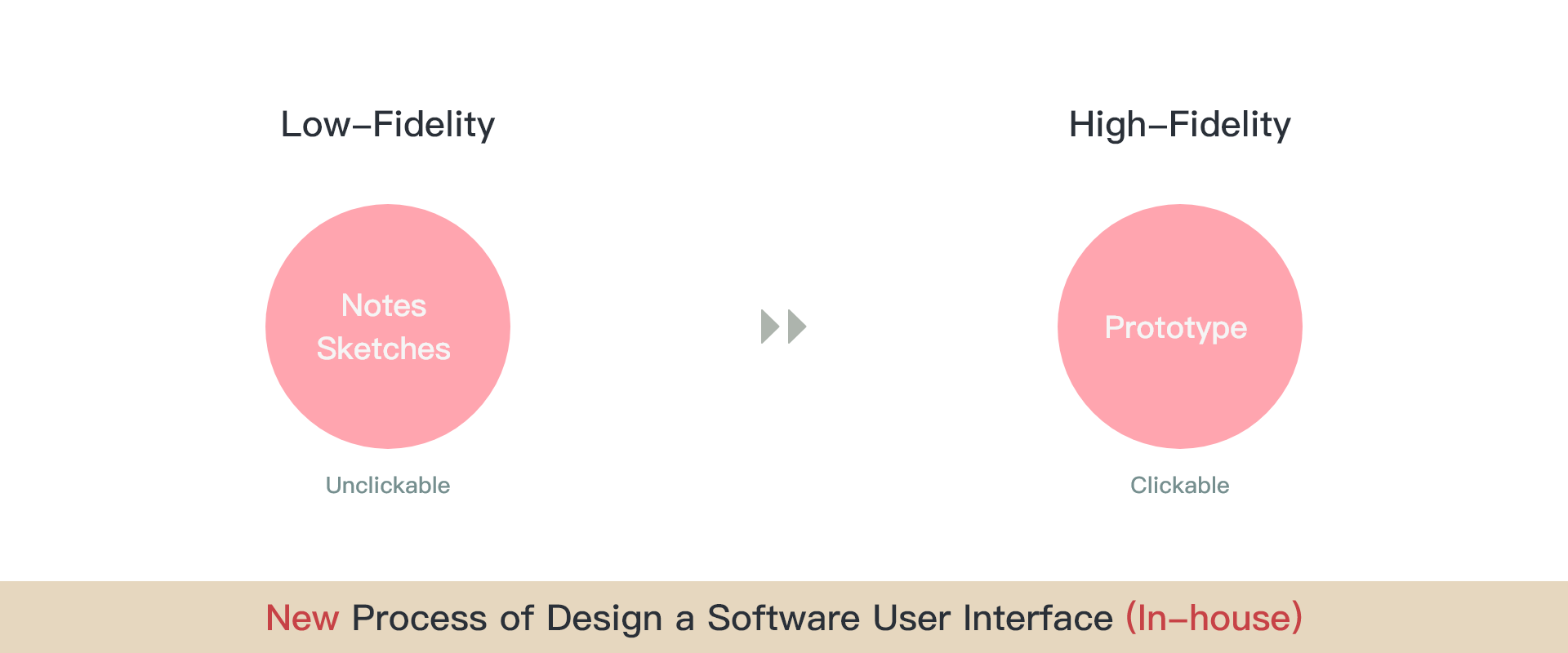 Low–Fidelity

Notes
Sketches

Unclickable

High–Fidelity

Prototype

Clickable

New Process of Design a Software User Interface (In–house)